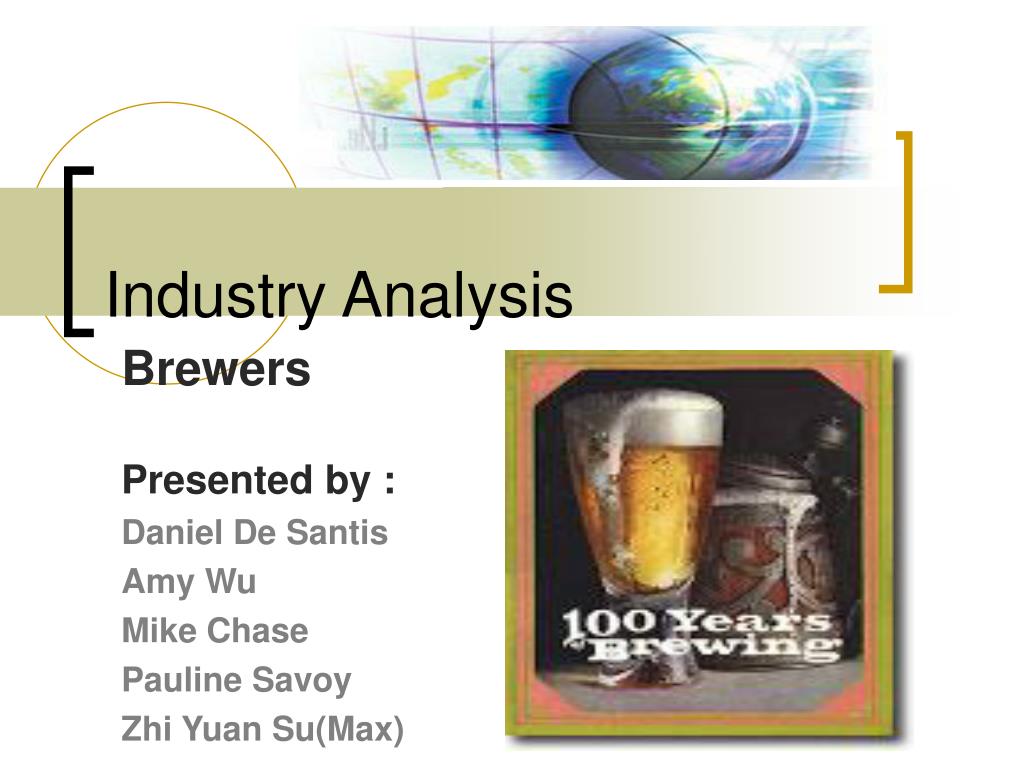 Industry Analysis

Brewers

Presented by :
Daniel De Santis
Amy Wu
Mike Chase
Pauline Savoy
Zhi Yuan Su(Max)

100 Years of Brewing